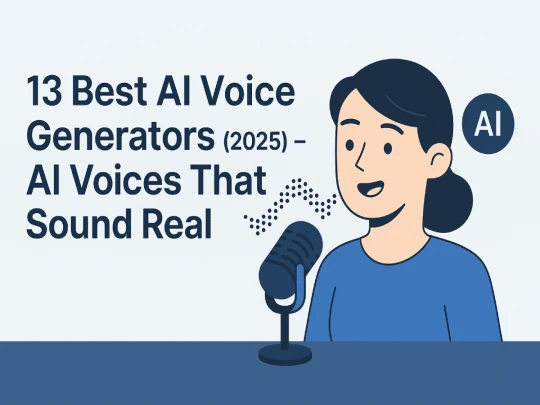 13 Best AI Voice Generators (2025) – AI Voices That Sound Real

AI